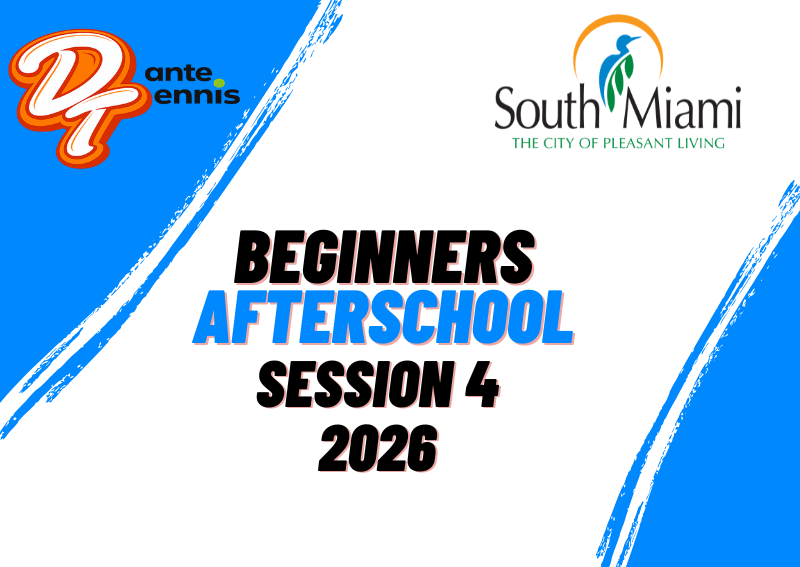 DT
ante
ennis

South Miami
THE CITY OF PLEASANT LIVING

BEGINNERS
AFTERSCHOOL
SESSION 4
2026